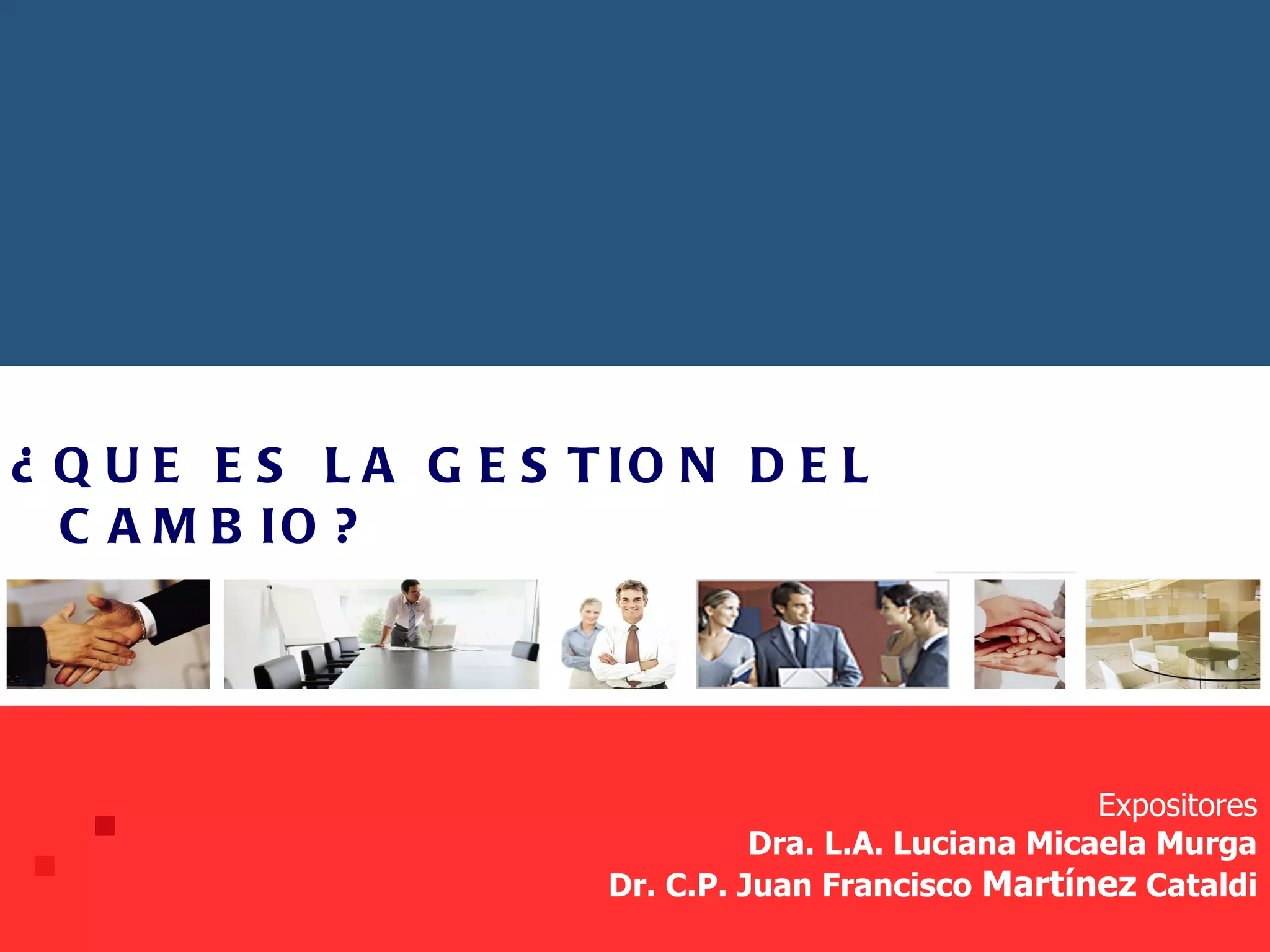 ¿QUE ES LA GESTION DEL CAMBIO?

Expositores
Dra. L.A. Luciana Micaela Murga
Dr. C.P. Juan Francisco Martínez Cataldi